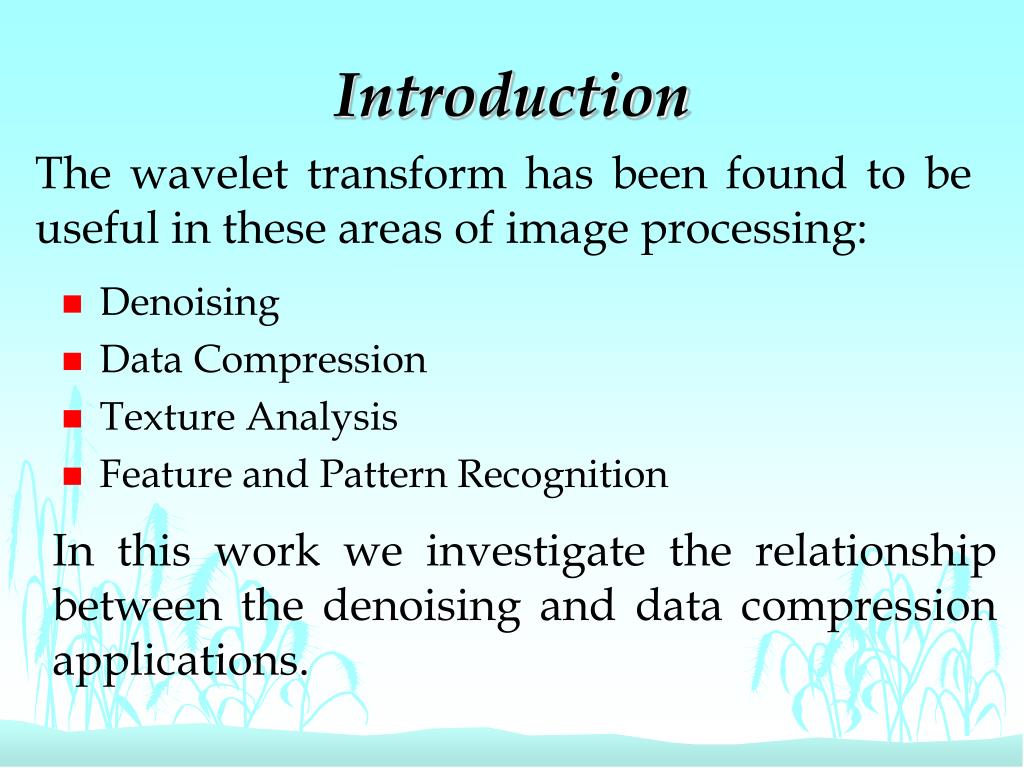 Introduction

The wavelet transform has been found to be useful in these areas of image processing:

- Denoising
- Data Compression
- Texture Analysis
- Feature and Pattern Recognition

In this work we investigate the relationship between the denoising and data compression applications.